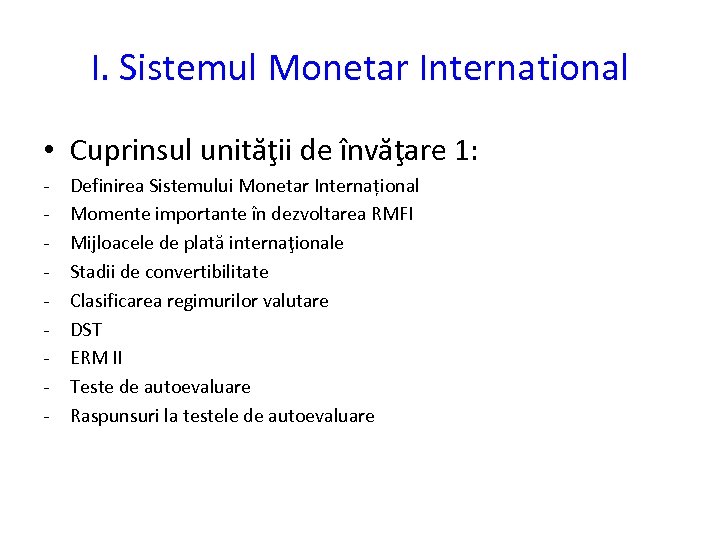 I. Sistemul Monetar International

• Cuprinsul unităţii de învăţare 1:
- Definirea Sistemului Monetar Internațional
- Momente importante în dezvoltarea RMFI
- Mijloacele de plată internaţionale
- Stadii de convertibilitate
- Clasificarea regimurilor valutare
- DST
- ERM II
- Teste de autoevaluare
- Raspunsuri la testele de autoevaluare